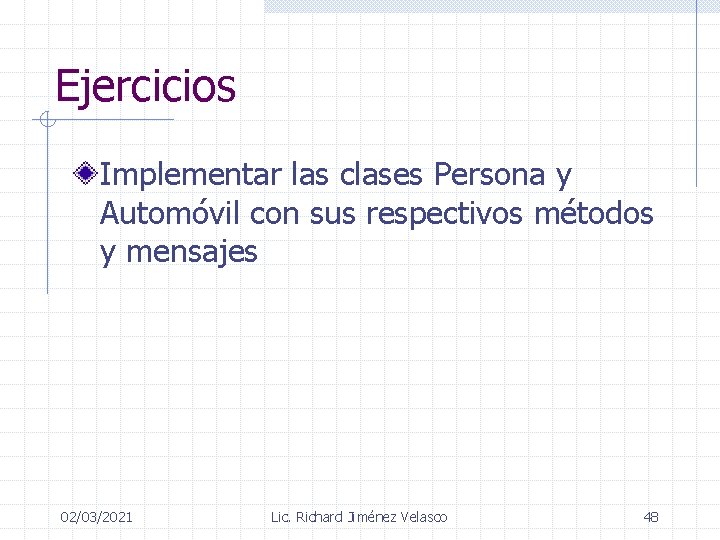 Ejercicios

Implementar las clases Persona y Automóvil con sus respectivos métodos y mensajes

02/03/2021

Lic. Richard Jiménez Velasco

48